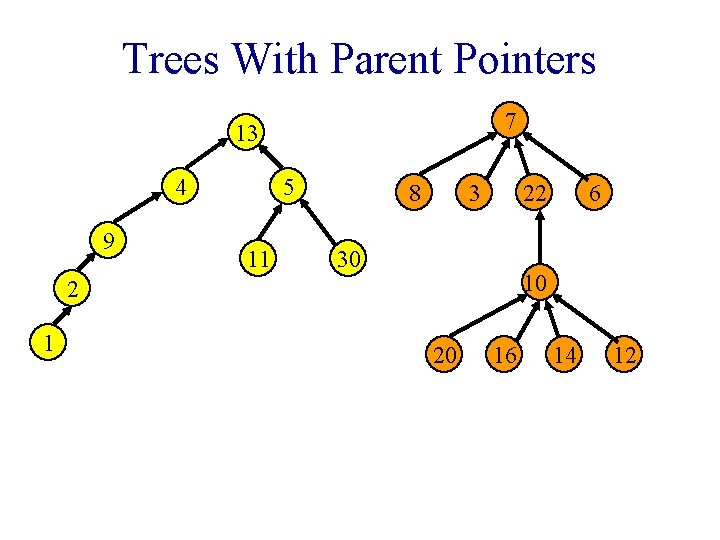 Trees With Parent Pointers

13
4
5
9
11
30
2
1

7
8
3
22
6
10
20
16
14
12